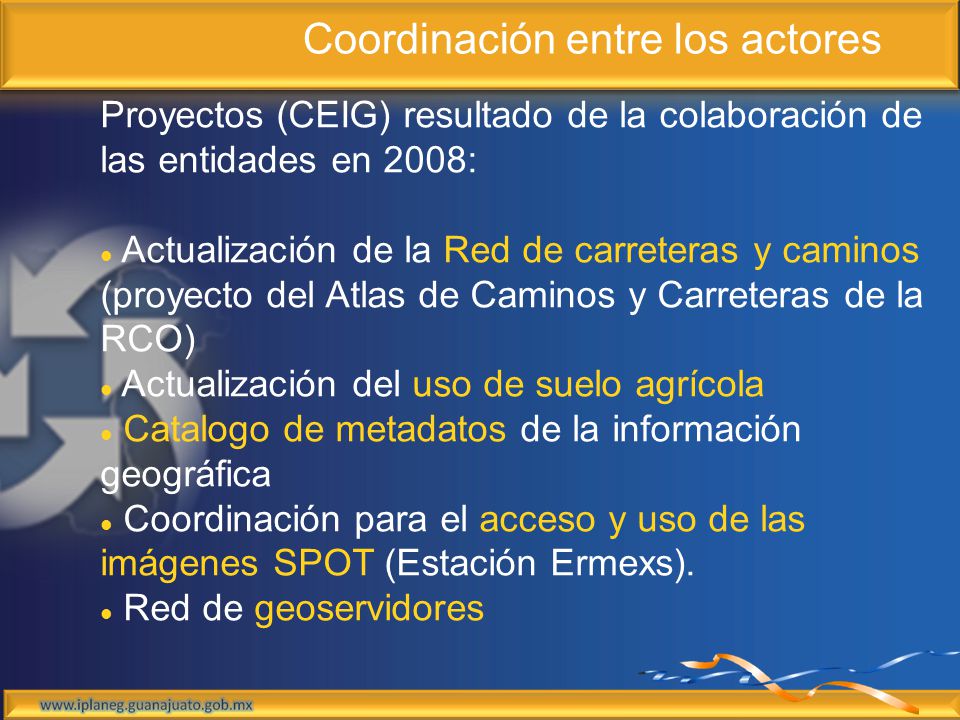 Coordinación entre los actores

Proyectos (CEIG) resultado de la colaboración de las entidades en 2008:

• Actualización de la Red de carreteras y caminos (proyecto del Atlas de Caminos y Carreteras de la RCO)
• Actualización del uso de suelo agrícola
• Catalogo de metadatos de la información geográfica
• Coordinación para el acceso y uso de las imágenes SPOT (Estación Ermexs).
• Red de geoservidores

www.iplaneg.guanajuato.gob.mx